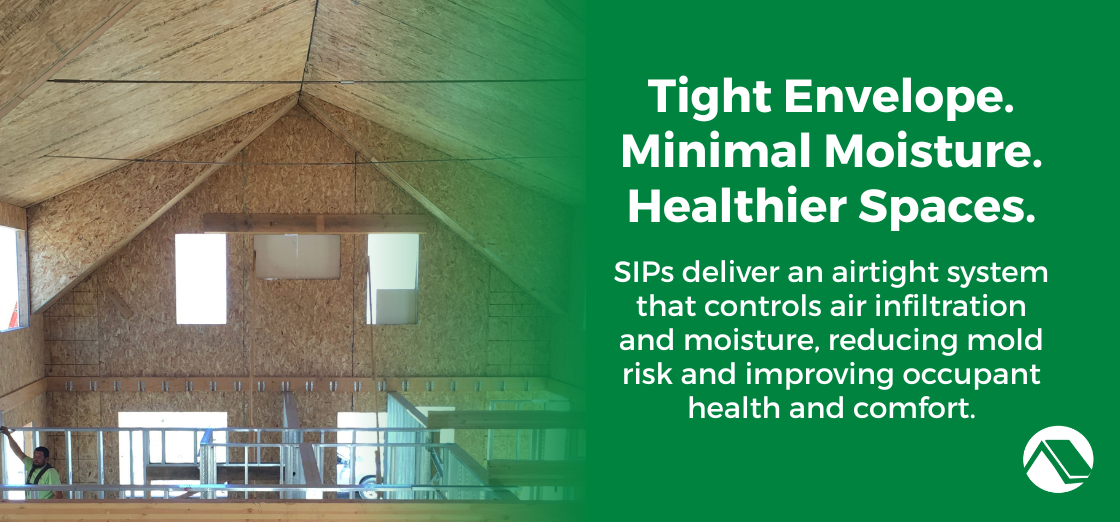 Tight Envelope.
Minimal Moisture.
Healthier Spaces.

SIPs deliver an airtight system that controls air infiltration and moisture, reducing mold risk and improving occupant health and comfort.